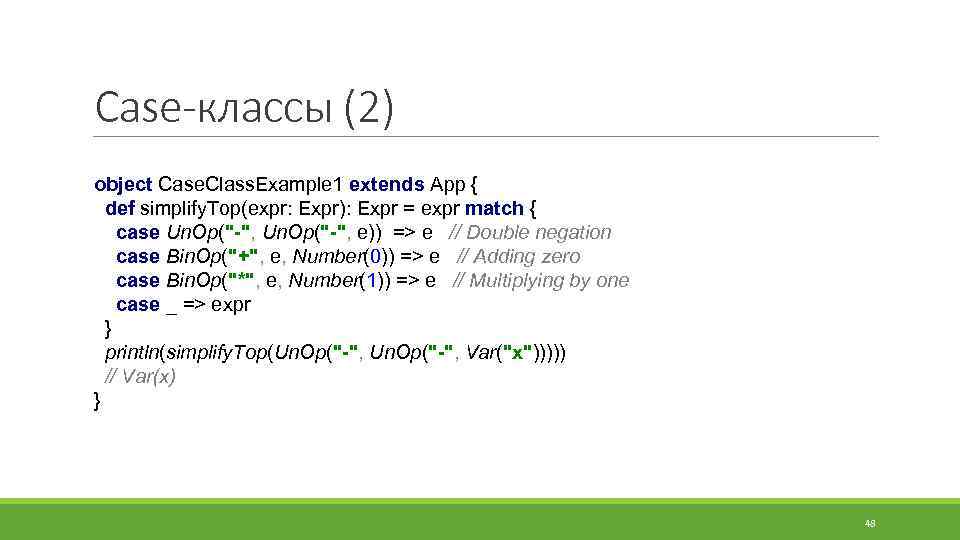 Case-классы (2)

object Case.Class.Example1 extends App {
def simplify.Top(expr: Expr): Expr = expr match {
case Un.Op("-", Un.Op("-", e)) => e // Double negation
case Bin.Op("+", e, Number(0)) => e // Adding zero
case Bin.Op("*", e, Number(1)) => e // Multiplying by one
case _ => expr
}
println(simplify.Top(Un.Op("-", Un.Op("-", Var("x")))))
// Var(x)
}

48